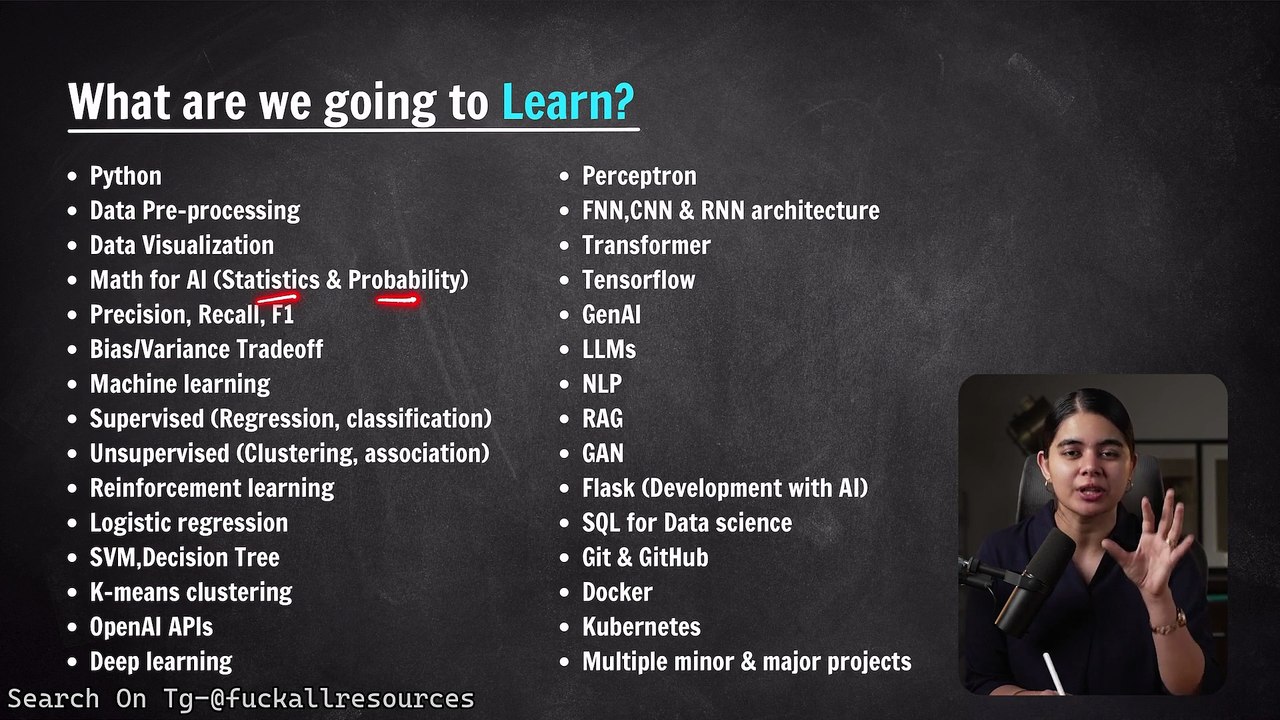 What are we going to Learn?

- Python
- Data Pre-processing
- Data Visualization
- Math for AI (Statistics & Probability)
- Precision, Recall, F1
- Bias/Variance Tradeoff
- Machine learning
- Supervised (Regression, classification)
- Unsupervised (Clustering, association)
- Reinforcement learning
- Logistic regression
- SVM,Decision Tree
- K-means clustering
- OpenAI APIs
- Deep learning

- Perceptron
- FNN,CNN & RNN architecture
- Transformer
- Tensorflow
- GenAI
- LLMs
- NLP
- RAG
- GAN
- Flask (Development with AI)
- SQL for Data science
- Git & GitHub
- Docker
- Kubernetes
- Multiple minor & major projects

Search On Tg-@fuckallresources